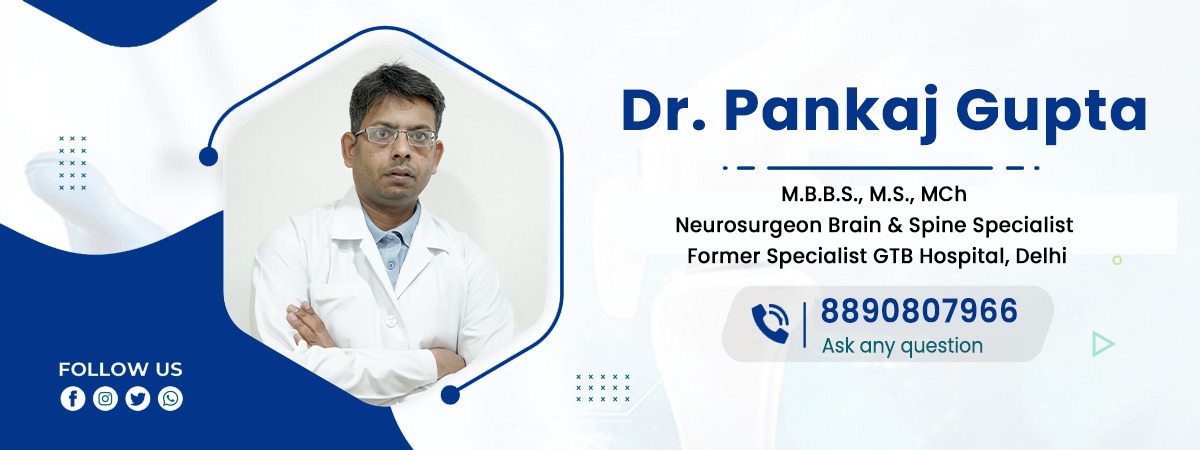 Dr. Pankaj Gupta

M.B.B.S., M.S., MCh
Neurosurgeon Brain & Spine Specialist
Former Specialist GTB Hospital, Delhi

8890807966
Ask any question

FOLLOW US